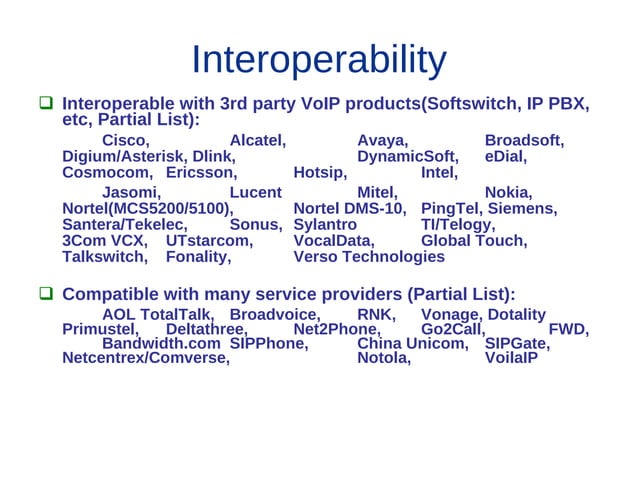 Interoperability

Interoperable with 3rd party VoIP products(Softswitch, IP PBX, etc, Partial List):

Cisco, Alcatel, Avaya, Broadsoft, Digium/Asterisk, Dlink, DynamicSoft, eDial, Cosmocom, Ericsson, Hotsip, Intel,

Jasomi, Lucent Mitel, Nokia, Nortel(MCS5200/5100), Nortel DMS-10, PingTel, Siemens, Santera/Tekelec, Sonus, Sylantro TI/Telogy, 3Com VCX, UTstarcom, VocalData, Global Touch, Talkswitch, Fonality, Verso Technologies

Compatible with many service providers (Partial List):

AOL TotalTalk, Broadvoice, RNK, Vonage, Dotality Primustel, Deltathree, Net2Phone, Go2Call, FWD, Bandwidth.com SIPPhone, China Unicom, SIPGate, Netcentrex/Comverse, Notola, VoilaIP